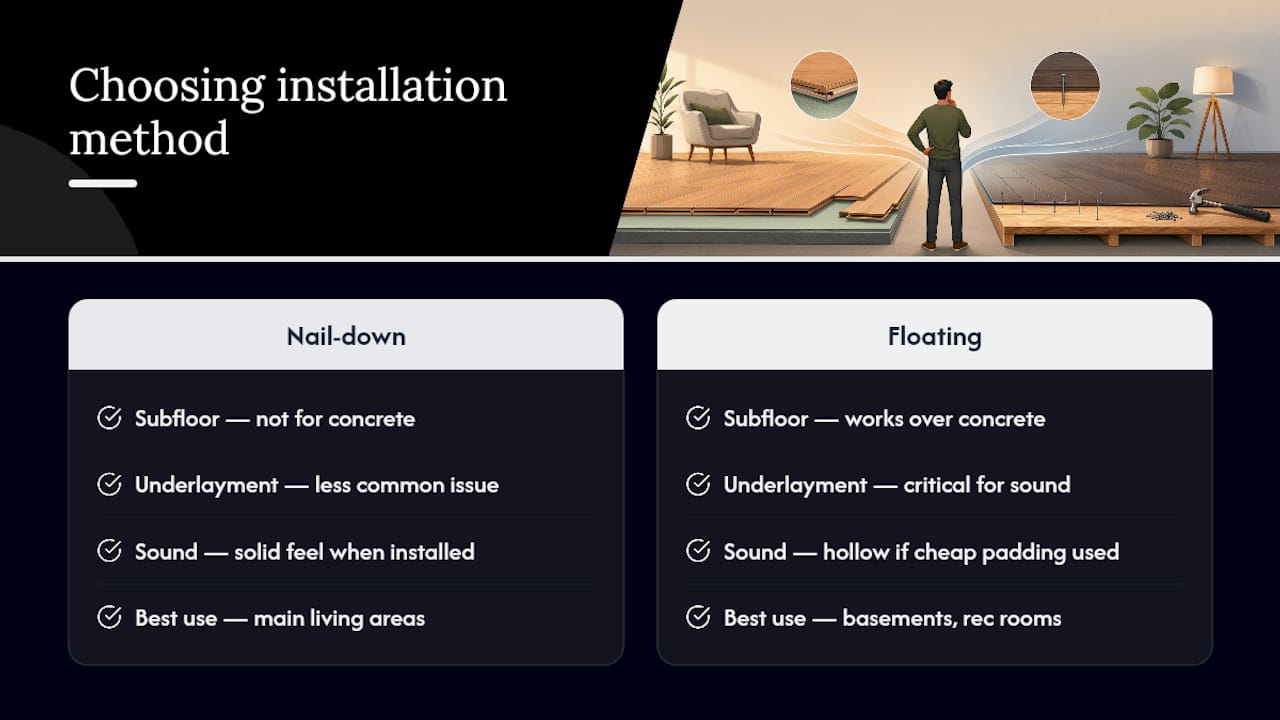 Choosing installation method

Nail-down

Subfloor — not for concrete

Underlayment — less common issue

Sound — solid feel when installed

Best use — main living areas

Floating

Subfloor — works over concrete

Underlayment — critical for sound

Sound — hollow if cheap padding used

Best use — basements, rec rooms